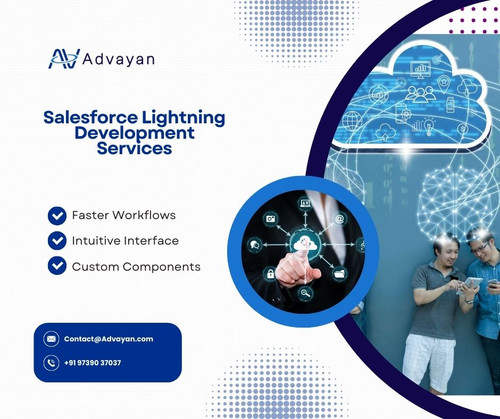 Advayan

Salesforce Lightning Development Services

Faster Workflows
Intuitive Interface
Custom Components

Contact@Advayan.com
+91 97390 37037